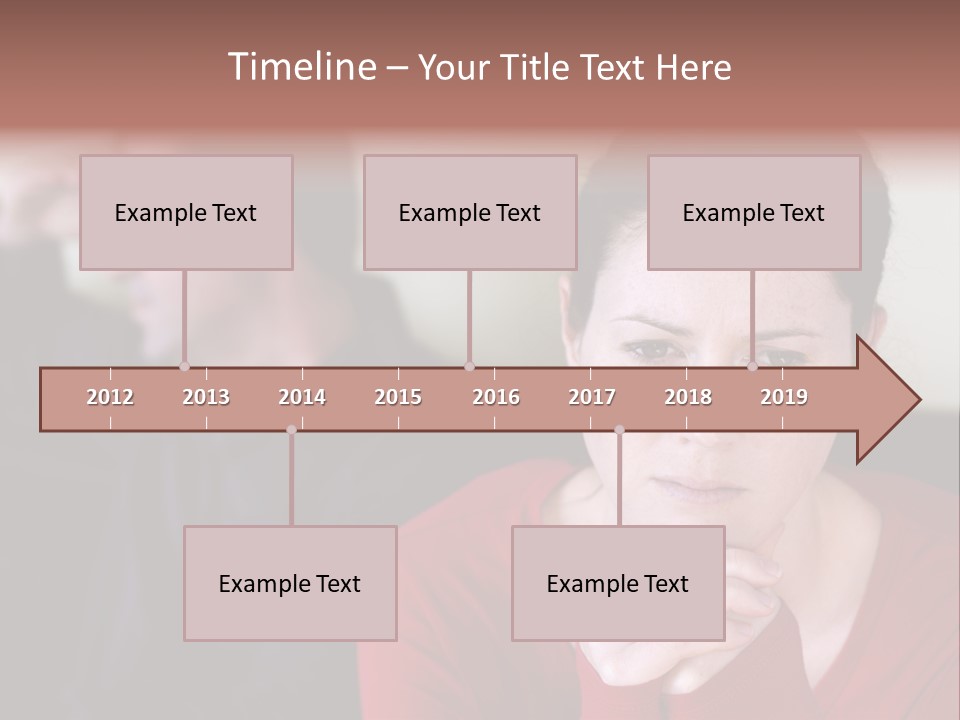 Timeline – Your Title Text Here

Example Text

Example Text

Example Text

2012 2013 2014 2015 2016 2017 2018 2019

Example Text

Example Text